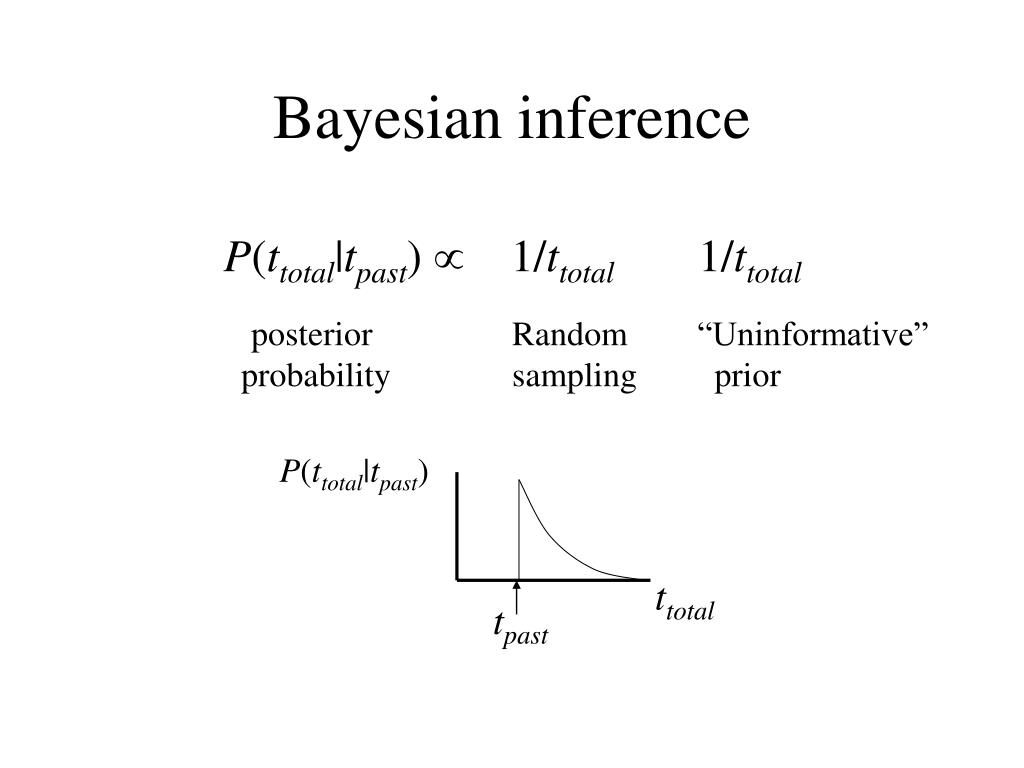 Bayesian inference

$P(t_{total}|t_{past}) \propto$ $1/t_{total}$ $1/t_{total}$

posterior probability

Random sampling

“Uninformative” prior

$P(t_{total}|t_{past})$

$t_{total}$

$t_{past}$